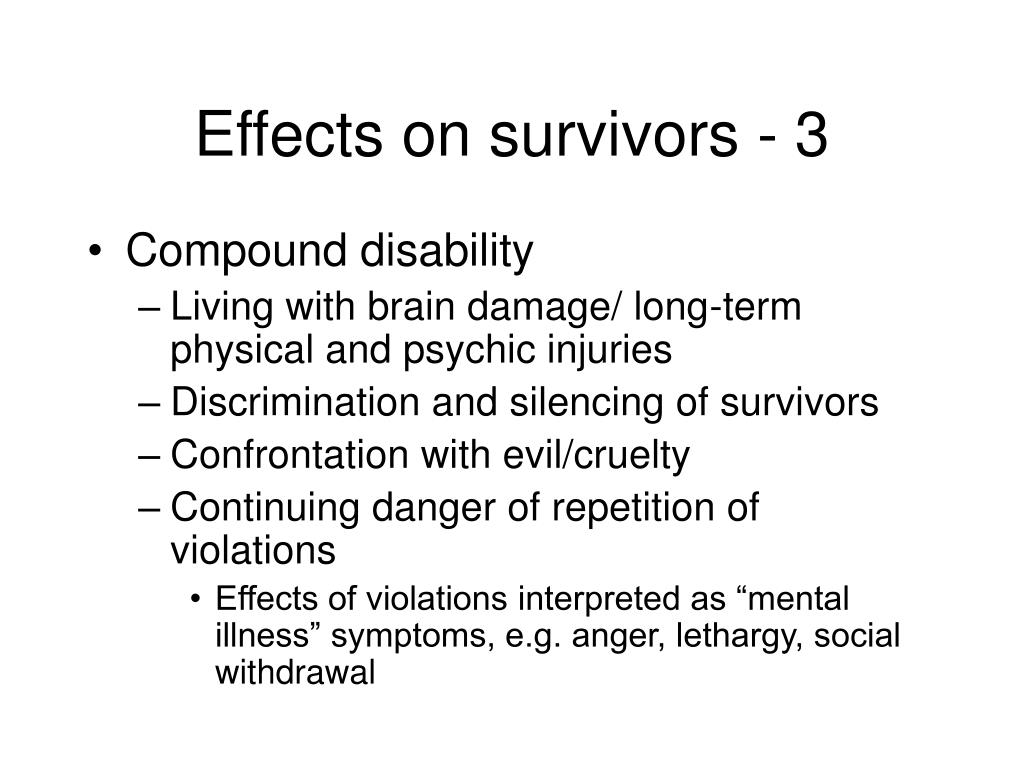 Effects on survivors - 3

• Compound disability
– Living with brain damage/ long-term physical and psychic injuries
– Discrimination and silencing of survivors
– Confrontation with evil/cruelty
– Continuing danger of repetition of violations
• Effects of violations interpreted as “mental illness” symptoms, e.g. anger, lethargy, social withdrawal